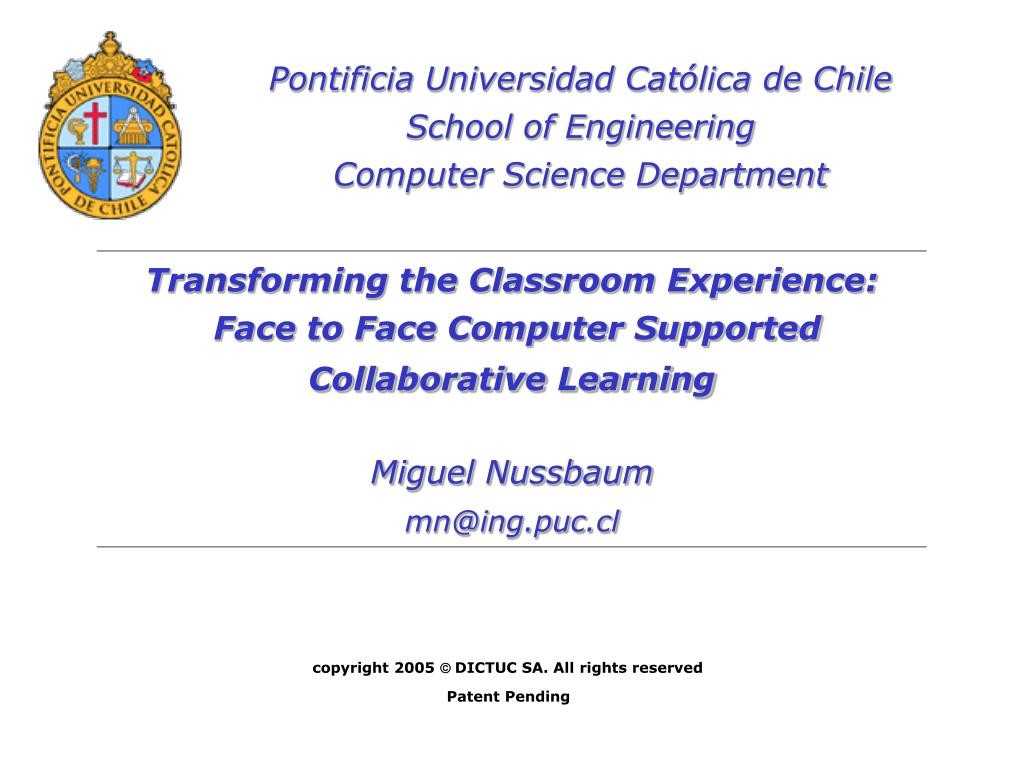 PONTIFICIA UNIVERSIDAD CATOLICA DE CHILE

Pontificia Universidad Católica de Chile
School of Engineering
Computer Science Department

Transforming the Classroom Experience: Face to Face Computer Supported Collaborative Learning

Miguel Nussbaum
mn@ing.puc.cl

copyright 2005 © DICTUC SA. All rights reserved
Patent Pending